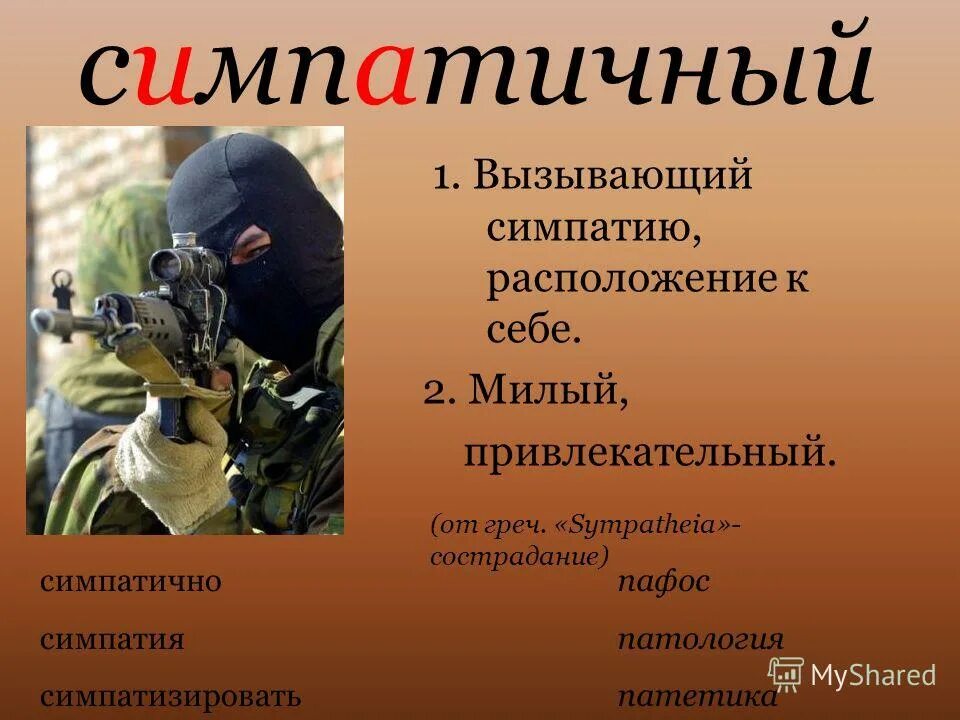 симпатичный

1. Вызывающий симпатию, расположение к себе.

2. Милый, привлекательный.

(от греч. «Sympatheia»- сострадание)

симпатично

симпатия

симпатизировать

пафос

патология

патетика

MyShared